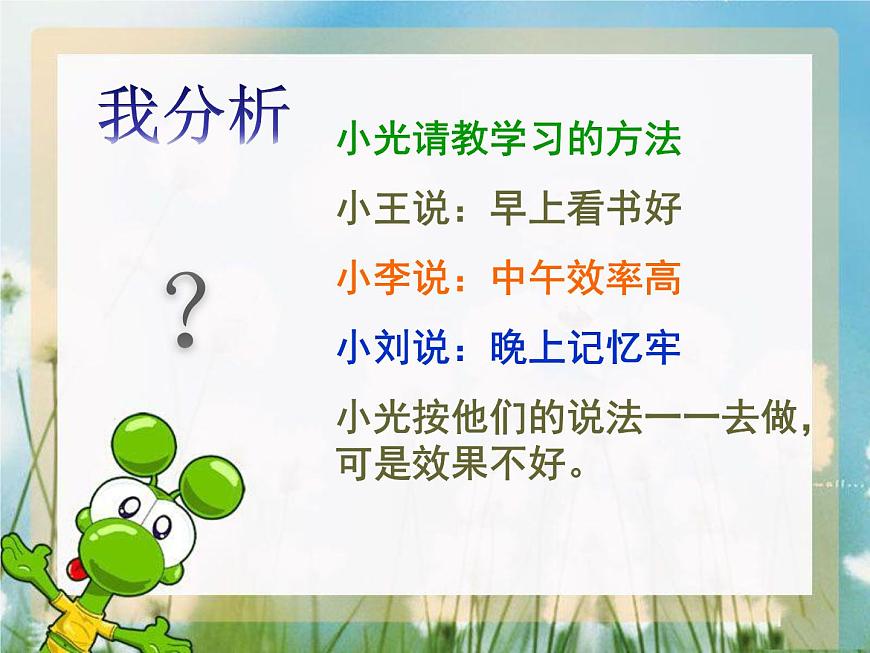 我分析

?

小光请教学习的方法

小王说：早上看书好

小李说：中午效率高

小刘说：晚上记忆牢

小光按他们的说法一一去做，可是效果不好。